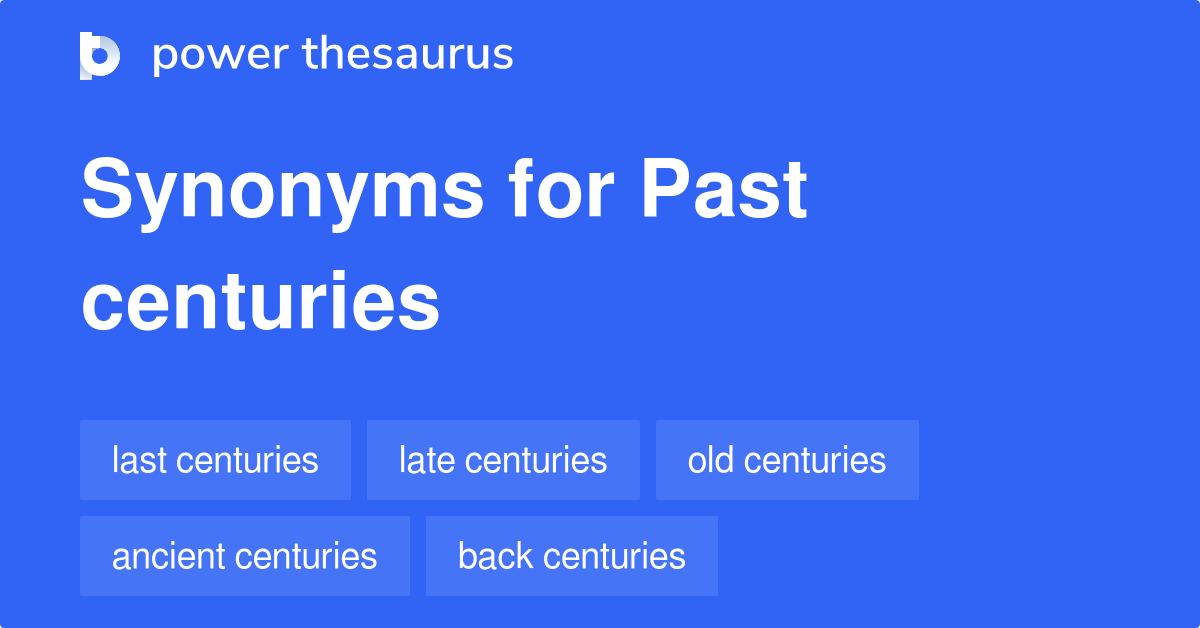 power thesaurus

Synonyms for Past centuries

last centuries
late centuries
old centuries
ancient centuries
back centuries